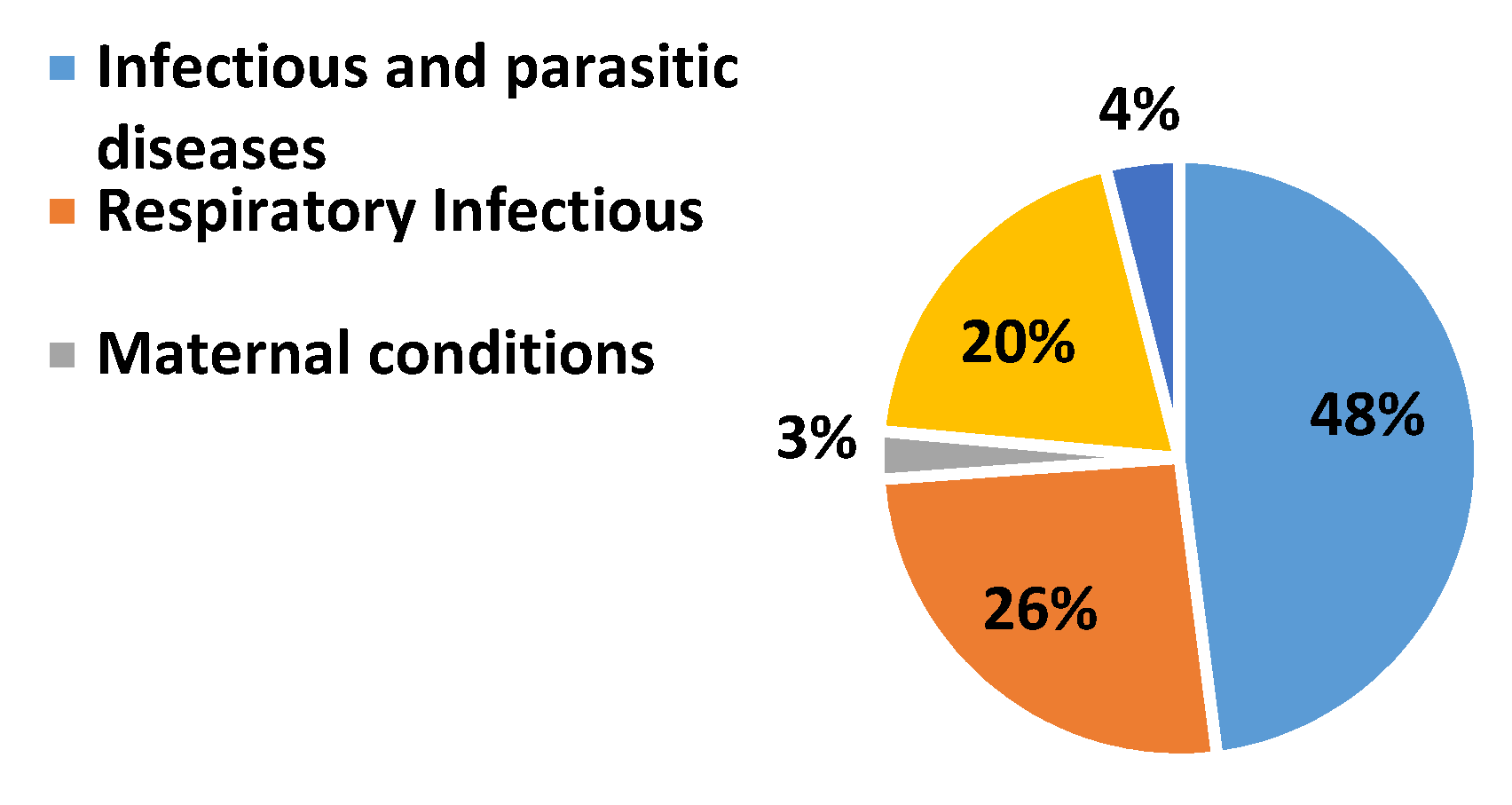 Infectious and parasitic diseases
Respiratory Infectious
Maternal conditions

4%
20%
48%
3%
26%